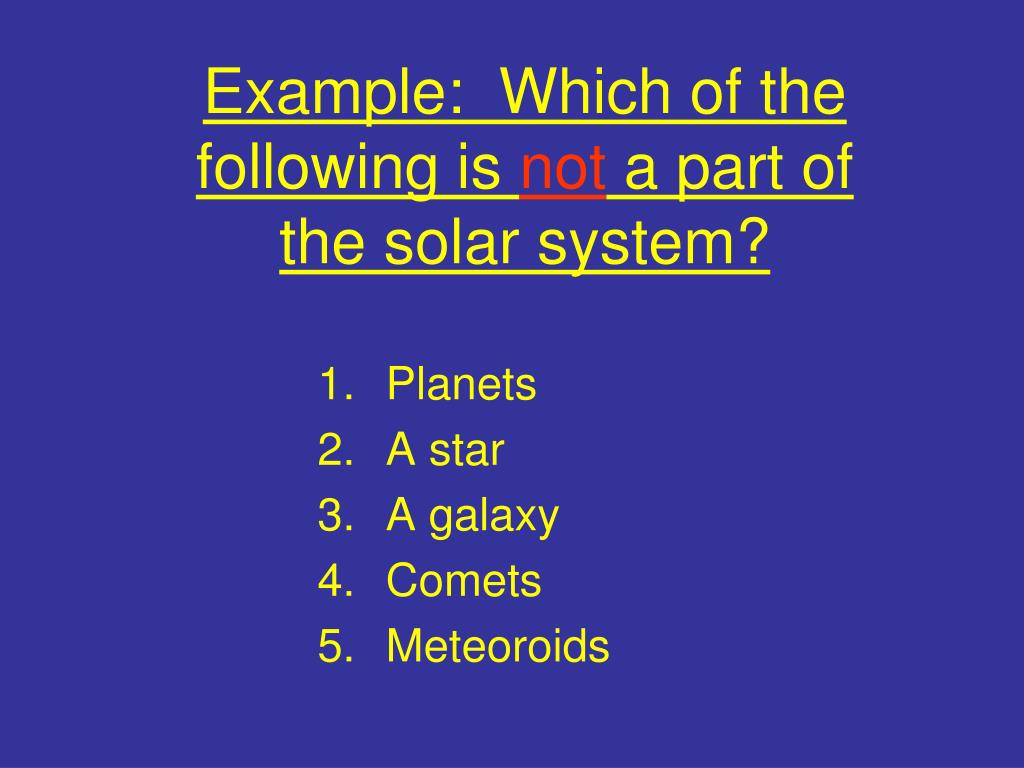 Example: Which of the following is not a part of the solar system?

1. Planets
2. A star
3. A galaxy
4. Comets
5. Meteoroids